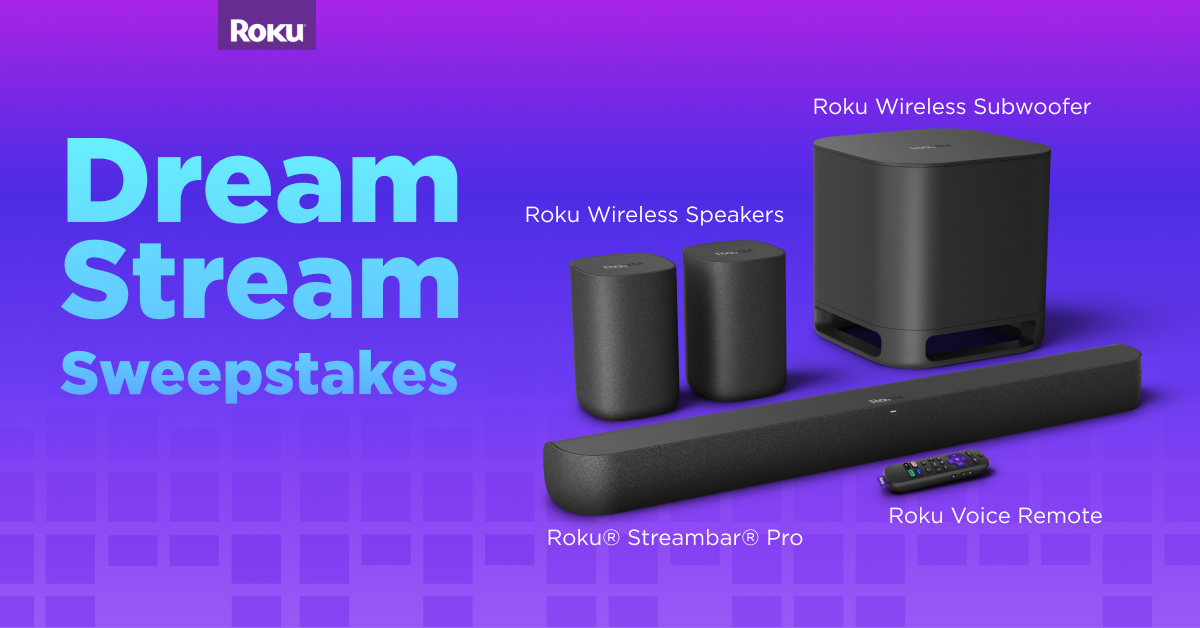 Roku

Dream Stream Sweepstakes

Roku Wireless Subwoofer

Roku Wireless Speakers

Roku® Streambar® Pro

Roku Voice Remote